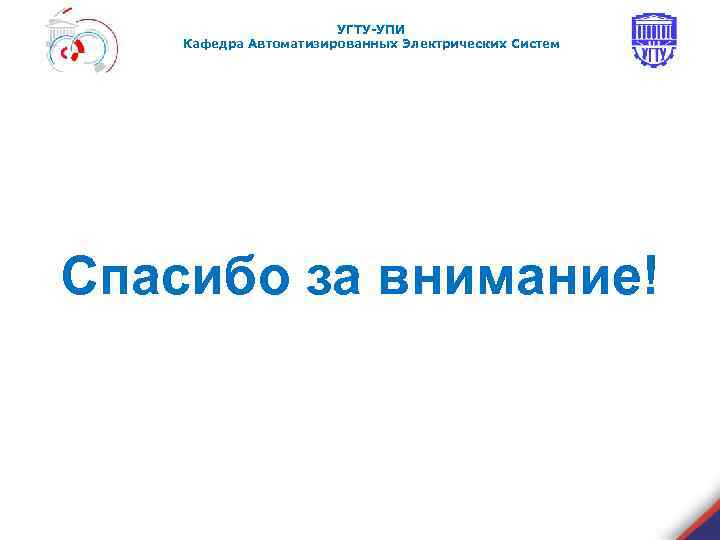 УГТУ-УПИ
Кафедра Автоматизированных Электрических Систем

УГТУ

Спасибо за внимание!